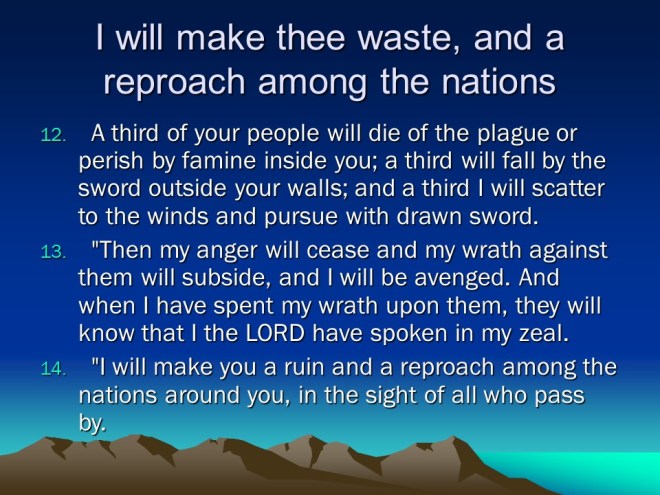 I will make thee waste, and a reproach among the nations

12. A third of your people will die of the plague or perish by famine inside you; a third will fall by the sword outside your walls; and a third I will scatter to the winds and pursue with drawn sword.

13. "Then my anger will cease and my wrath against them will subside, and I will be avenged. And when I have spent my wrath upon them, they will know that I the LORD have spoken in my zeal.

14. "I will make you a ruin and a reproach among the nations around you, in the sight of all who pass by.